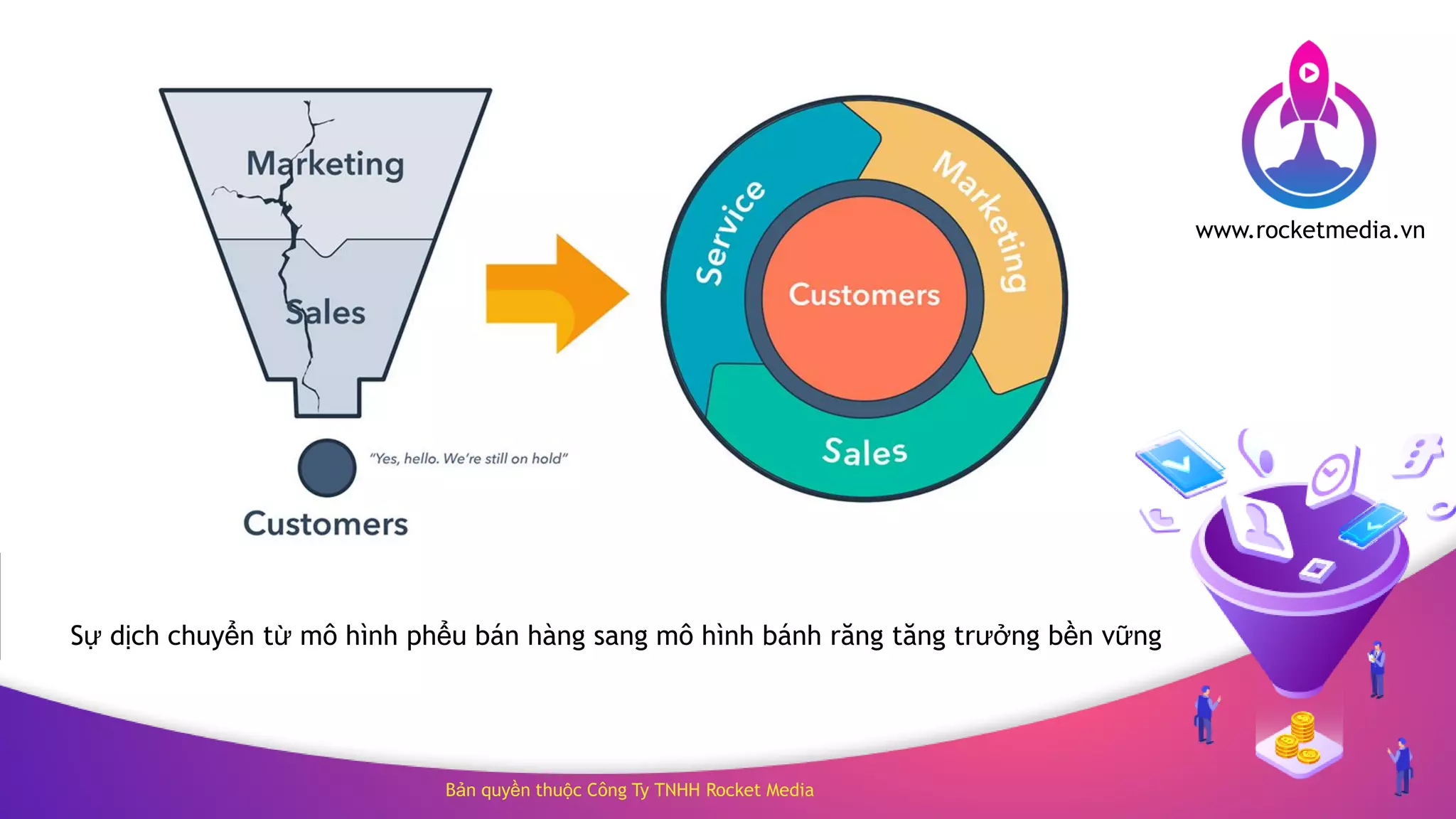 Marketing

Sales

"Yes, hello. We're still on hold"

Customers

Service

Marketing

Customers

Sales

www.rocketmedia.vn

Sự dịch chuyển từ mô hình phễu bán hàng sang mô hình bánh răng tăng trưởng bền vững

Bản quyền thuộc Công Ty TNHH Rocket Media